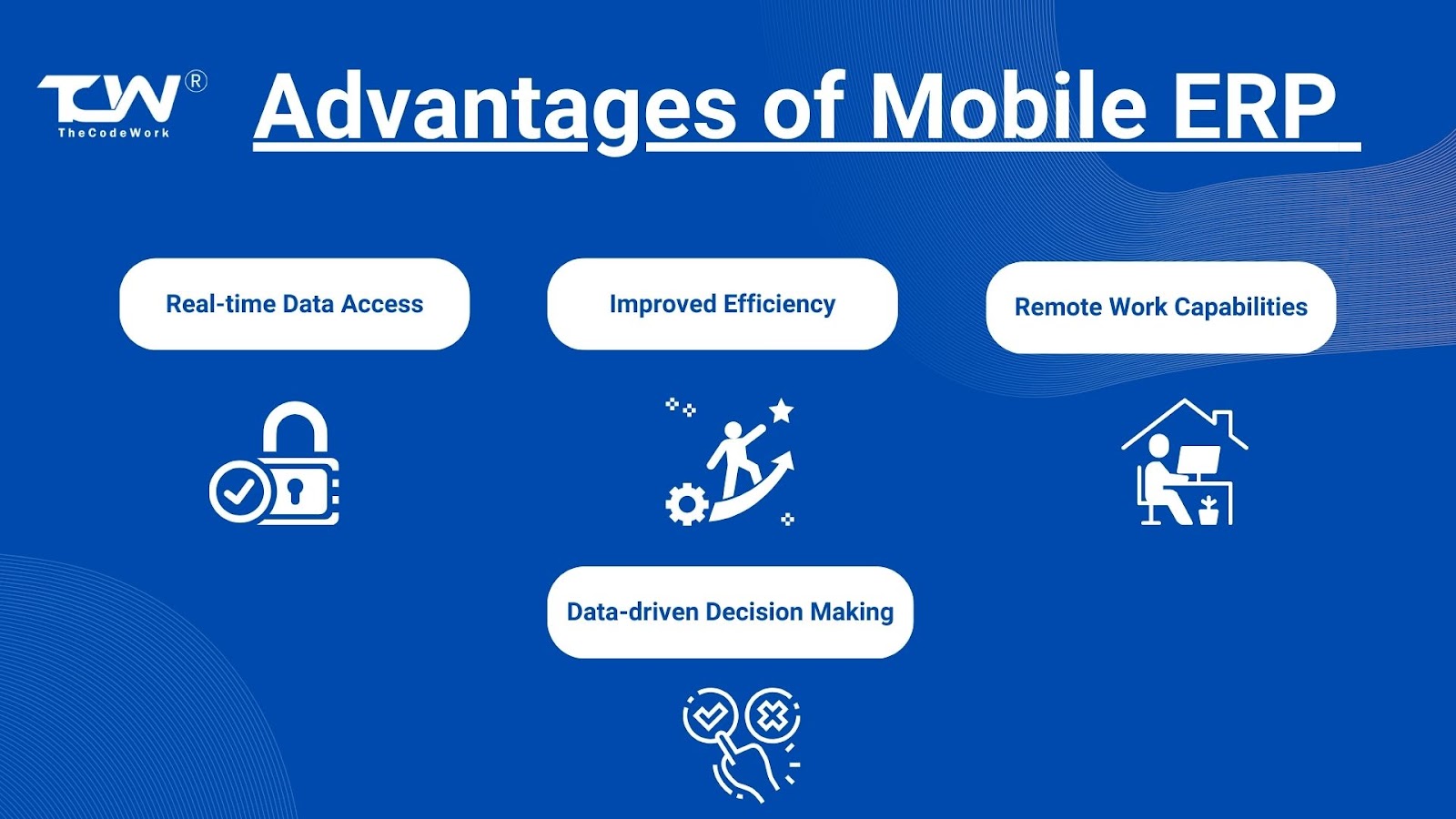 TCW®
TheCodeWork

Advantages of Mobile ERP

Real-time Data Access

Improved Efficiency

Remote Work Capabilities

Data-driven Decision Making